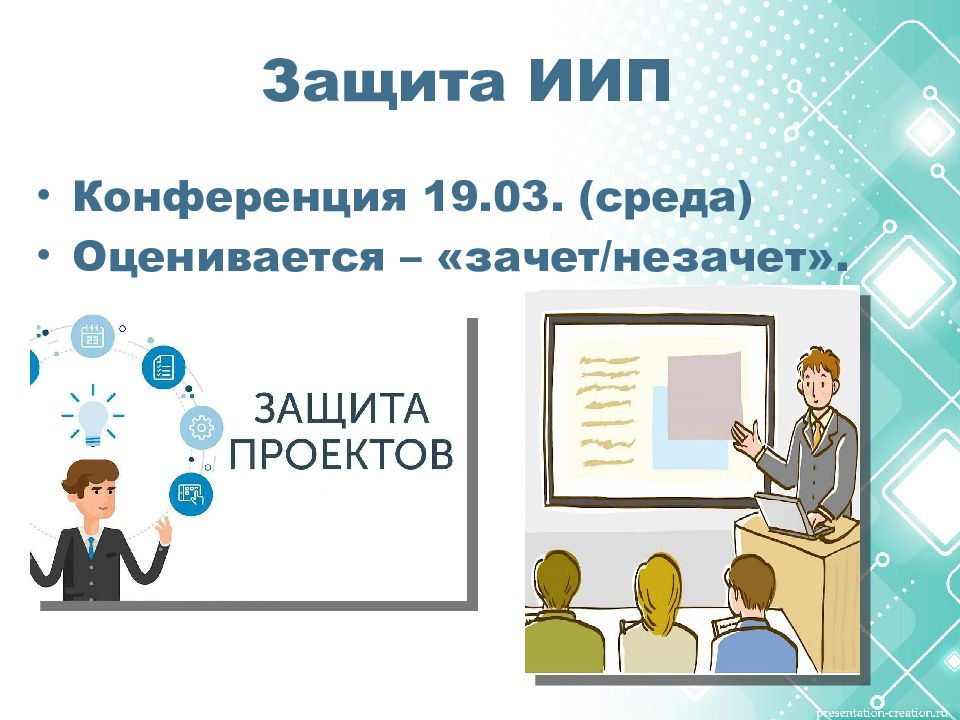 Защита ИИП

• Конференция 19.03. (среда)
• Оценивается – «зачет/незачет».

ЗАЩИТА ПРОЕКТОВ

presentation-creation.ru